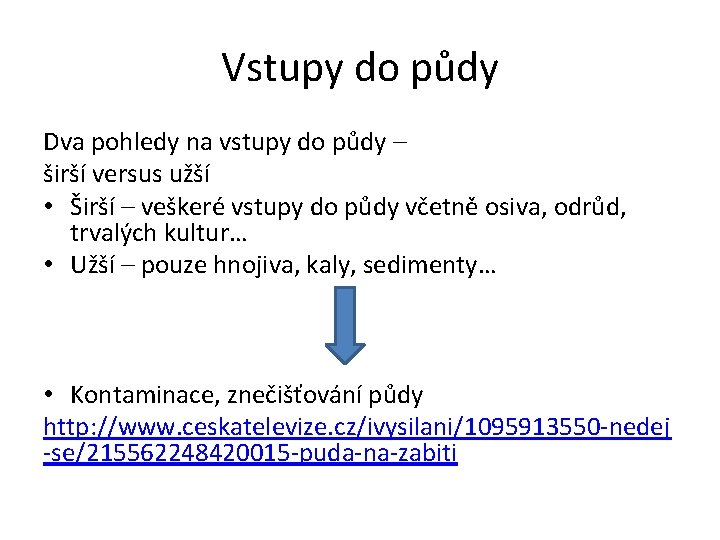 Vstupy do půdy

Dva pohledy na vstupy do půdy – širší versus užší

• Širší – veškeré vstupy do půdy včetně osiva, odrůd, trvalých kultur…
• Užší – pouze hnojiva, kaly, sedimenty…

• Kontaminace, znečišťování půdy

http://www.ceskatelevize.cz/ivysilani/1095913550-nedej-se/215562248420015-puda-na-zabiti